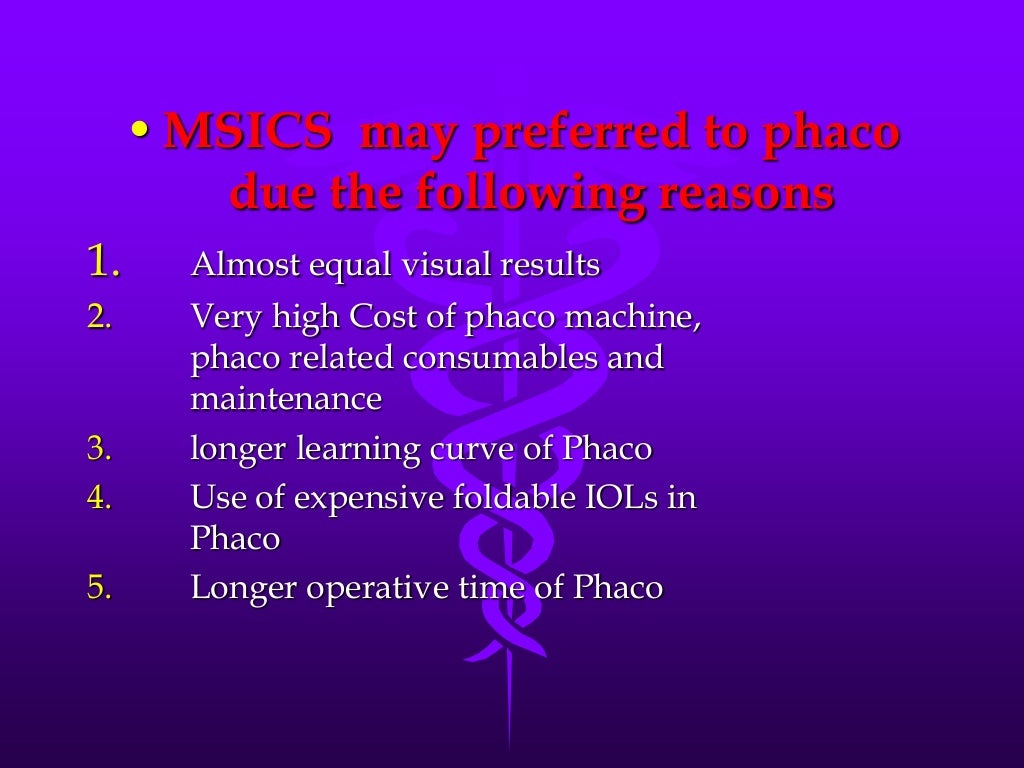 • MSICS may preferred to phaco due the following reasons

1. Almost equal visual results
2. Very high Cost of phaco machine, phaco related consumables and maintenance
3. longer learning curve of Phaco
4. Use of expensive foldable IOLs in Phaco
5. Longer operative time of Phaco